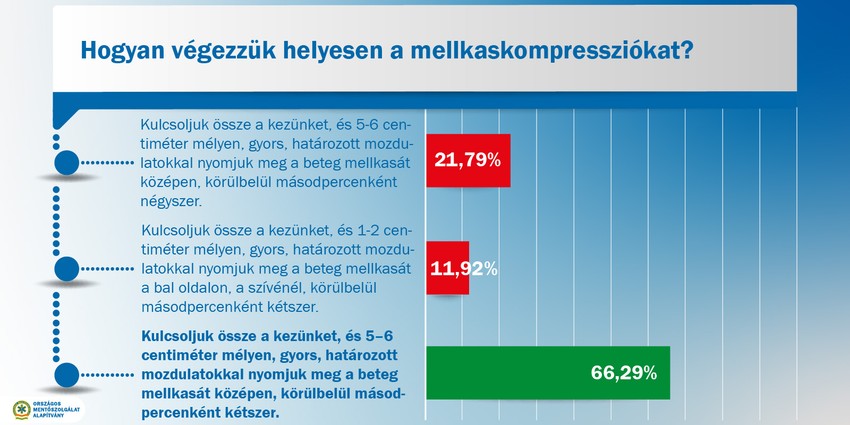 Hogyan végezzük helyesen a mellkaskompressziókat?

Kulcsoljuk össze a kezünket, és 5-6 centiméter mélyen, gyors, határozott mozdulatokkal nyomjuk meg a beteg mellkasát középen, körülbelül másodpercenként négyszer.

21,79%

Kulcsoljuk össze a kezünket, és 1-2 centiméter mélyen, gyors, határozott mozdulatokkal nyomjuk meg a beteg mellkasát a bal oldalon, a szívénél, körülbelül másodpercenként kétszer.

11,92%

Kulcsoljuk össze a kezünket, és 5–6 centiméter mélyen, gyors, határozott mozdulatokkal nyomjuk meg a beteg mellkasát középen, körülbelül másodpercenként kétszer.

66,29%

ORSZÁGOS MENTŐSZOLGÁLAT ALAPÍTVÁNY